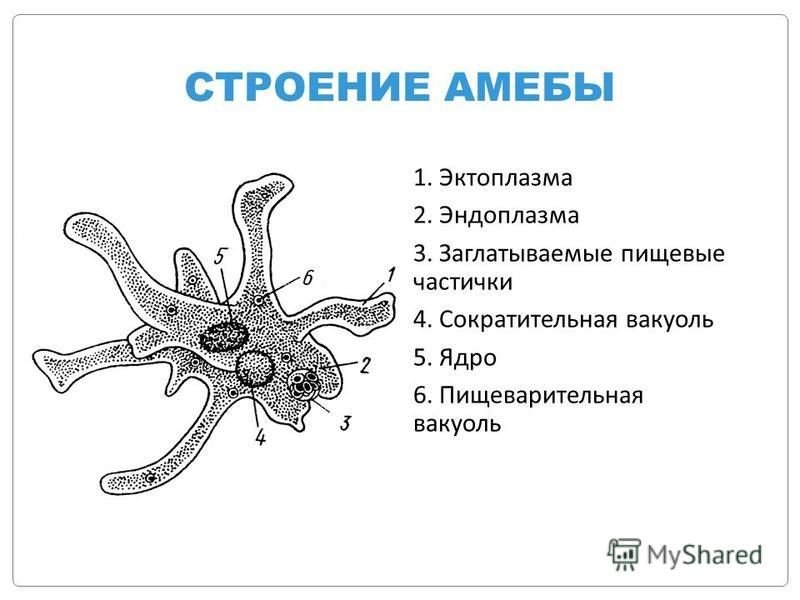 СТРОЕНИЕ АМЕБЫ

5
6
1
2
3
4

1. Эктоплазма
2. Эндоплазма
3. Заглатываемые пищевые частички
4. Сократительная вакуоль
5. Ядро
6. Пищеварительная вакуоль

MyShared